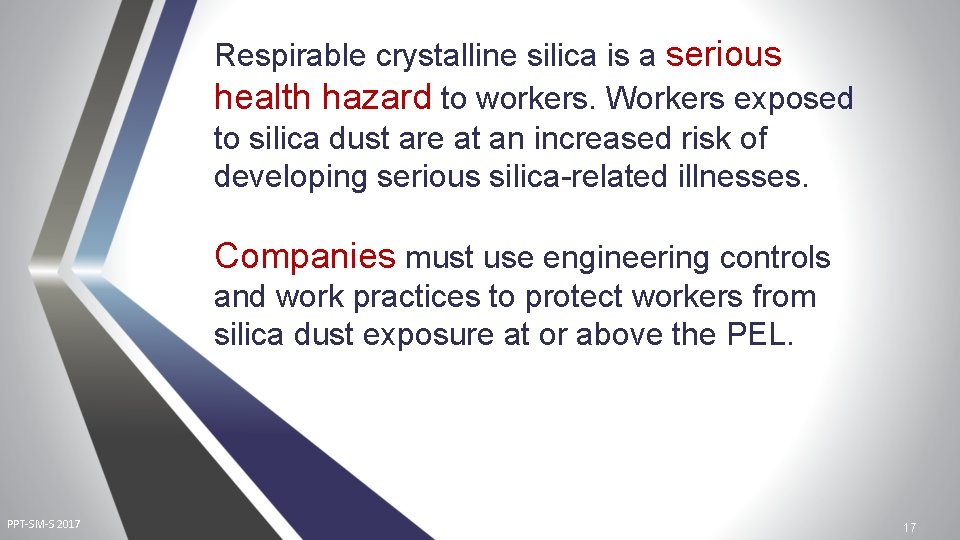 Respirable crystalline silica is a serious health hazard to workers. Workers exposed to silica dust are at an increased risk of developing serious silica-related illnesses.

Companies must use engineering controls and work practices to protect workers from silica dust exposure at or above the PEL.

PPT-SM-S 2017

17